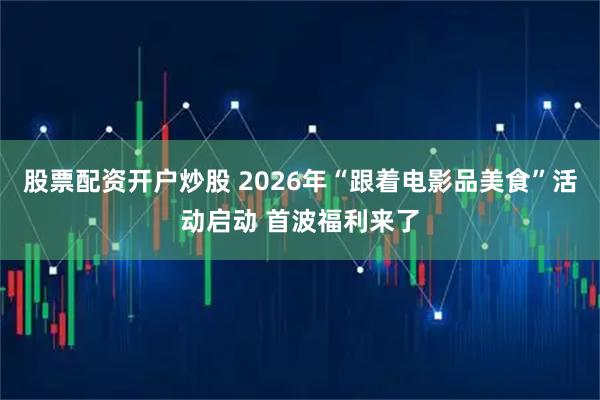 股票配资开户炒股 2026年“跟着电影品美食”活动启动 首波福利来了